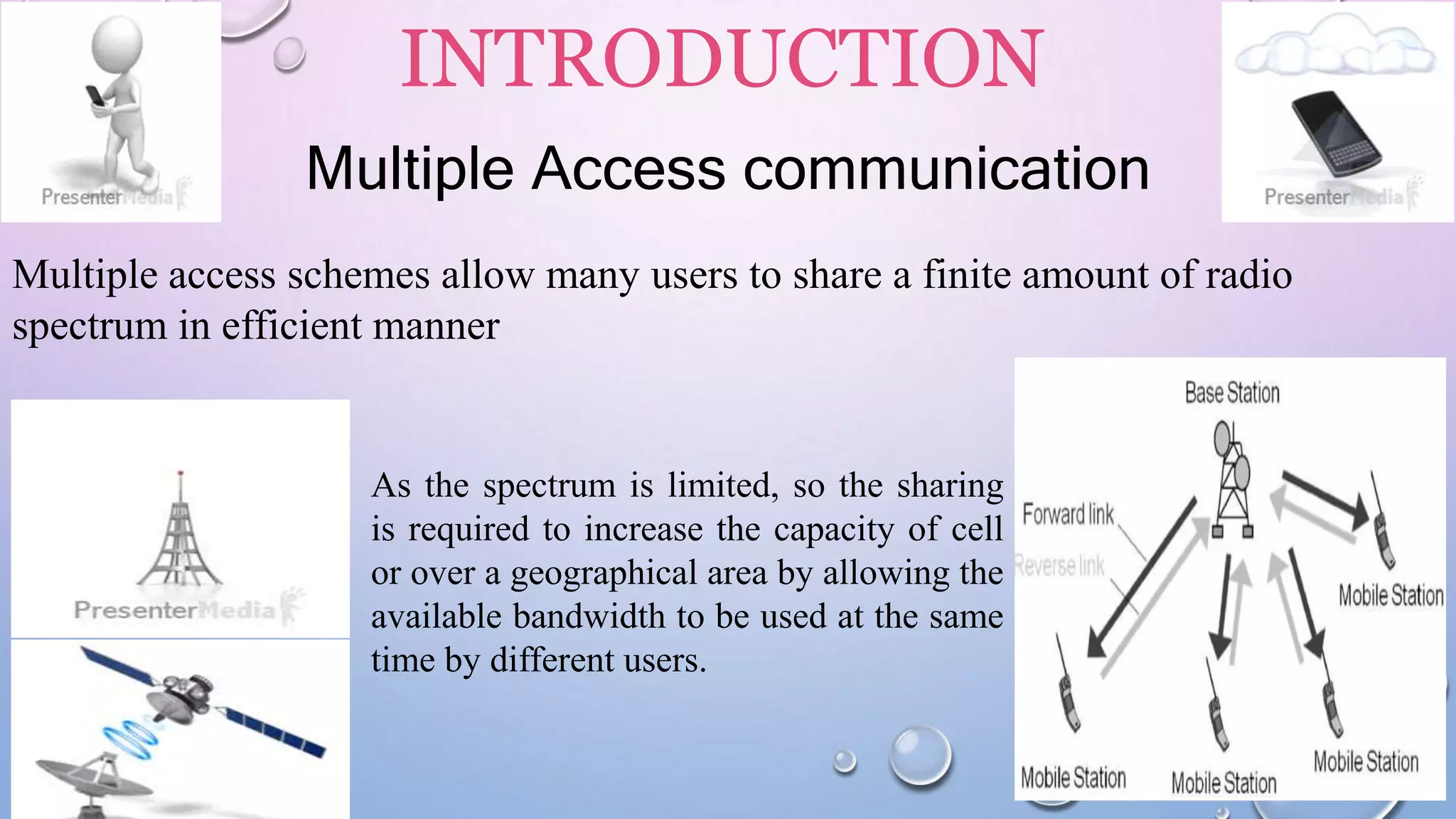 PresenterMedia

INTRODUCTION

Multiple Access communication

PresenterMedia

Multiple access schemes allow many users to share a finite amount of radio spectrum in efficient manner

PresenterMedia

As the spectrum is limited, so the sharing is required to increase the capacity of cell or over a geographical area by allowing the available bandwidth to be used at the same time by different users.

Base Station

Forward link

Reverse link

Mobile Station

Mobile Station

Mobile Station

Mobile Station